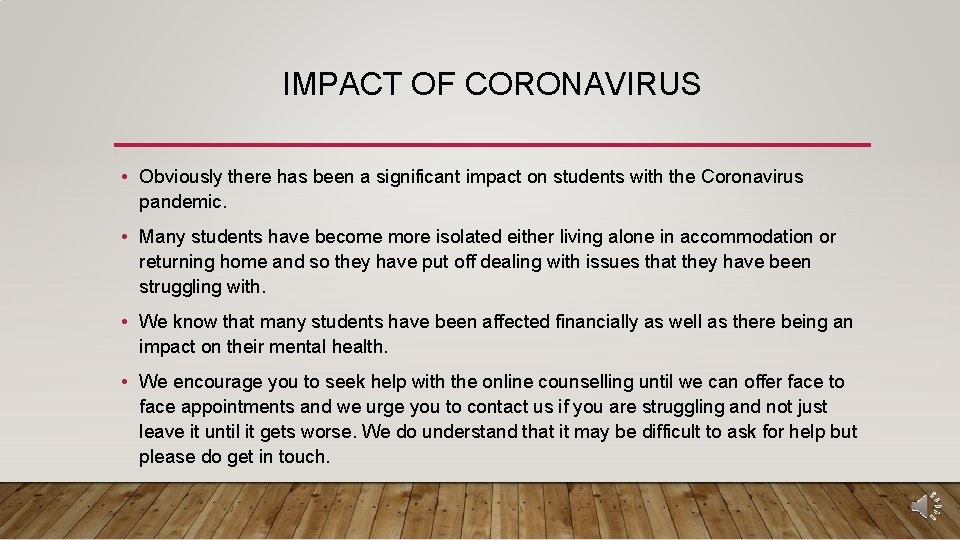 IMPACT OF CORONAVIRUS

• Obviously there has been a significant impact on students with the Coronavirus pandemic.

• Many students have become more isolated either living alone in accommodation or returning home and so they have put off dealing with issues that they have been struggling with.

• We know that many students have been affected financially as well as there being an impact on their mental health.

• We encourage you to seek help with the online counselling until we can offer face to face appointments and we urge you to contact us if you are struggling and not just leave it until it gets worse. We do understand that it may be difficult to ask for help but please do get in touch.